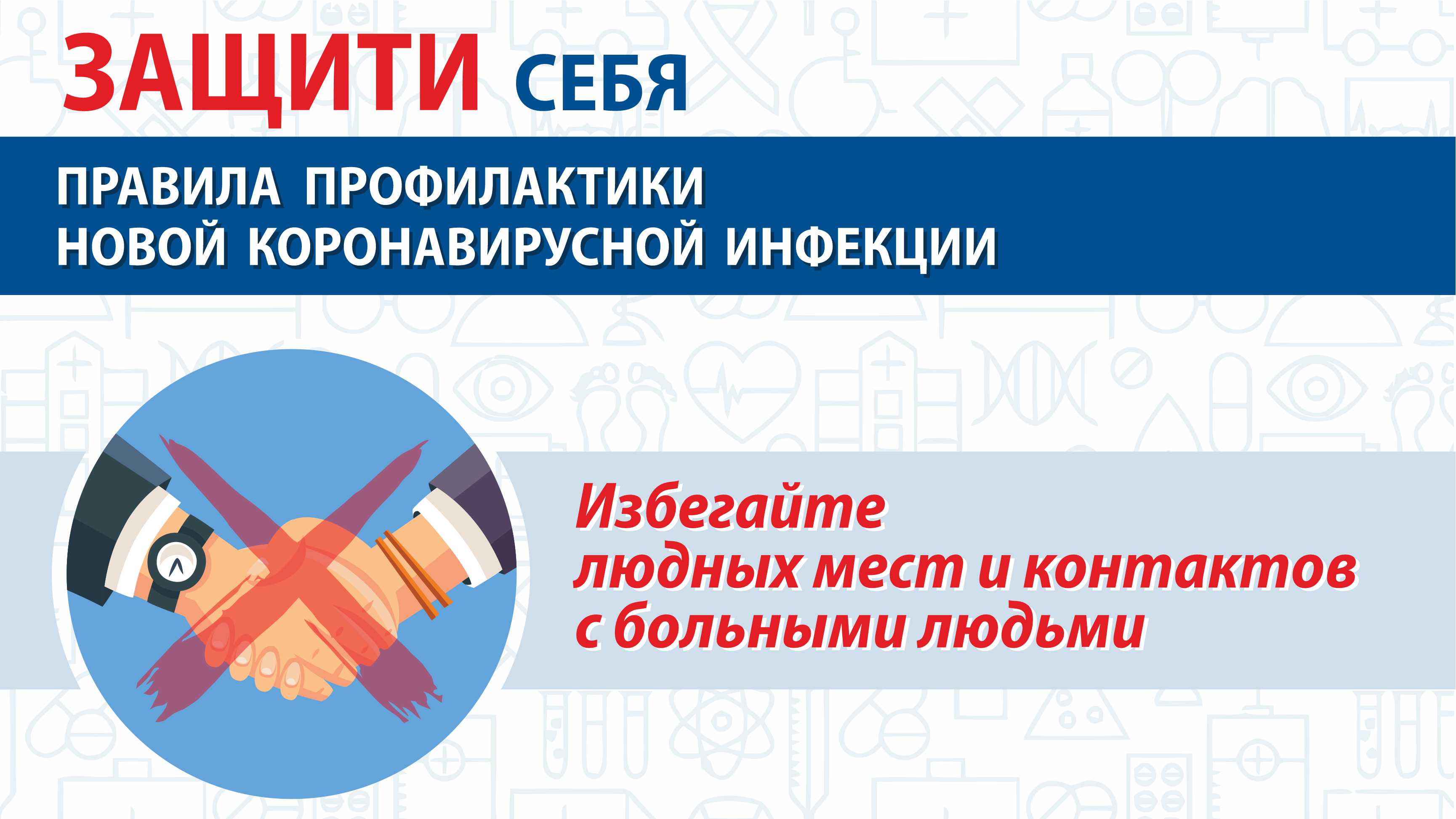 ЗАЩИТИ СЕБЯ

ПРАВИЛА ПРОФИЛАКТИКИ НОВОЙ КОРОНАВИРУСНОЙ ИНФЕКЦИИ

Избегайте людных мест и контактов с больными людьми